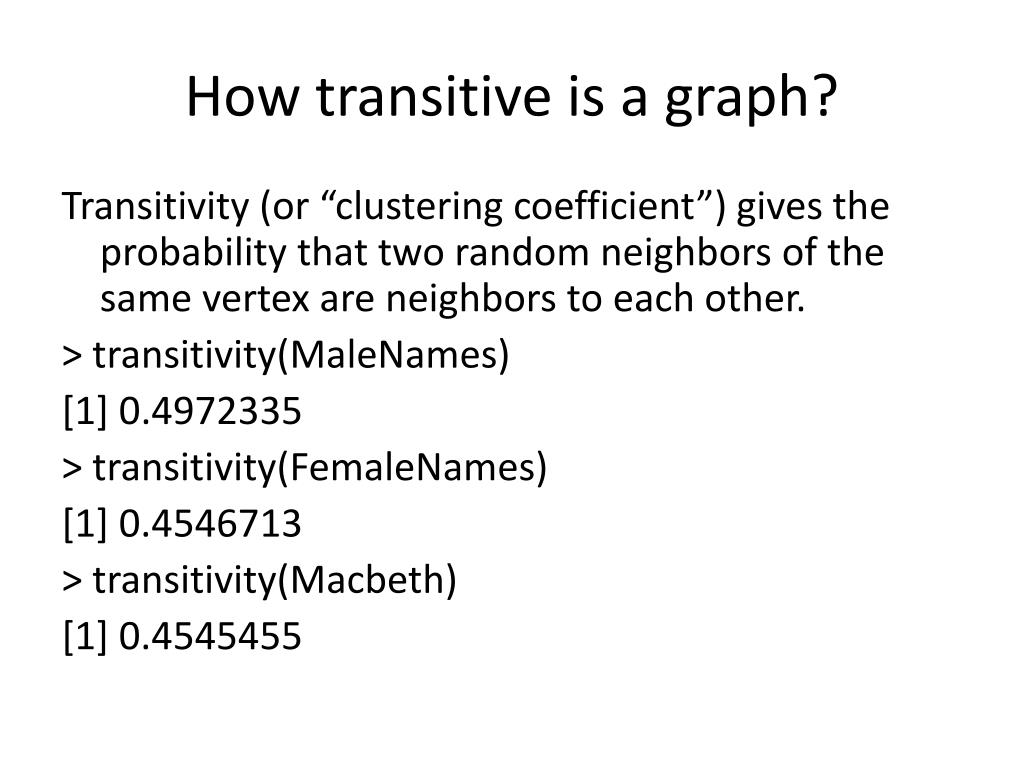 How transitive is a graph?

Transitivity (or “clustering coefficient”) gives the probability that two random neighbors of the same vertex are neighbors to each other.

> transitivity(MaleNames)

[1] 0.4972335

> transitivity(FemaleNames)

[1] 0.4546713

> transitivity(Macbeth)

[1] 0.4545455